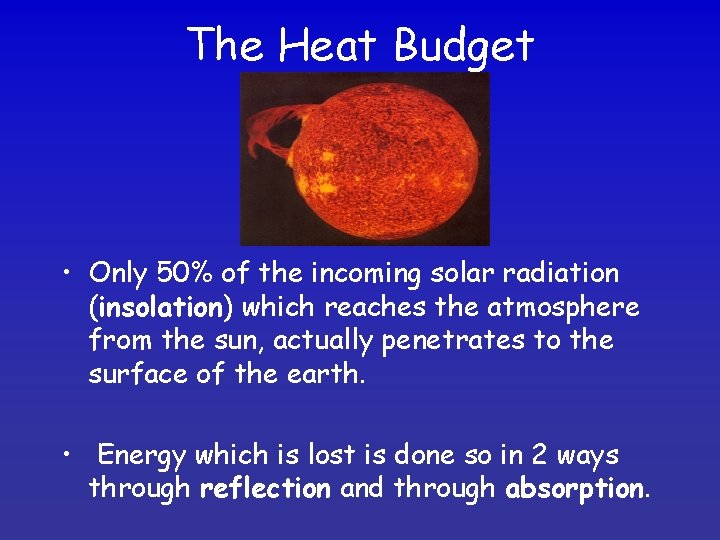 The Heat Budget

• Only 50% of the incoming solar radiation (insolation) which reaches the atmosphere from the sun, actually penetrates to the surface of the earth.

• Energy which is lost is done so in 2 ways through reflection and through absorption.